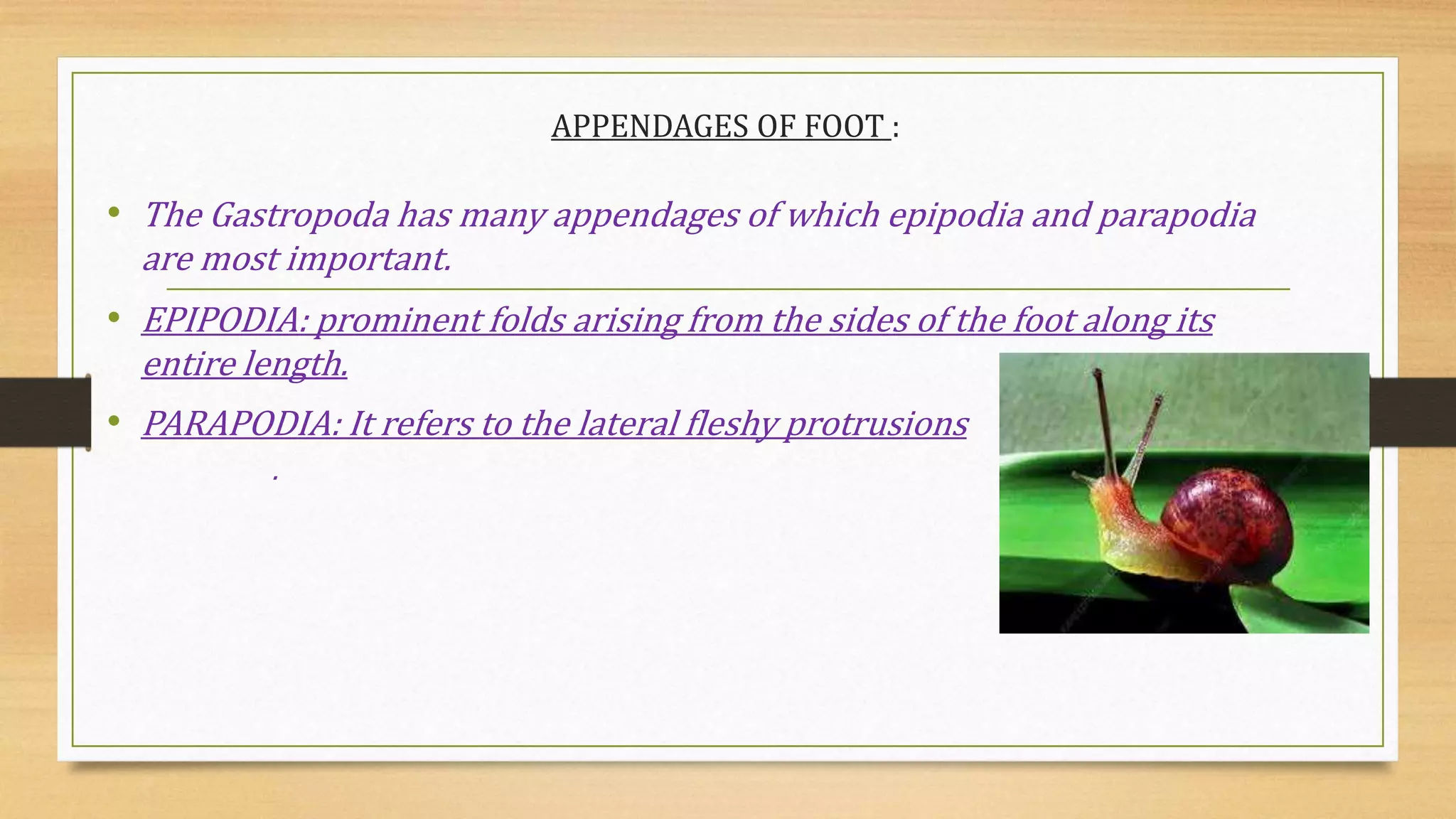 APPENDAGES OF FOOT :

• The Gastropoda has many appendages of which epipodia and parapodia are most important.

• EPIPODIA: prominent folds arising from the sides of the foot along its entire length.

• PARAPODIA: It refers to the lateral fleshy protrusions

.